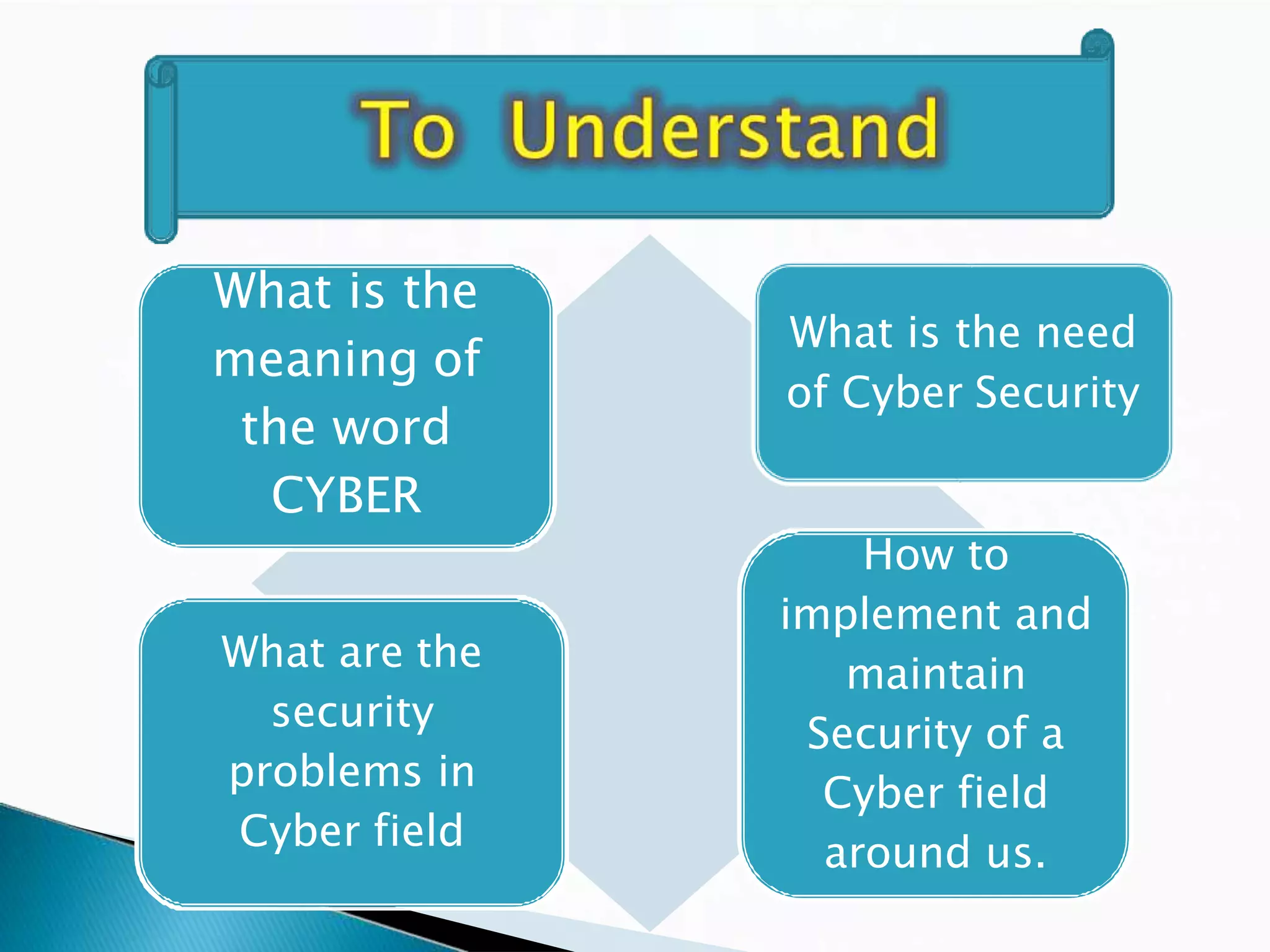 To Understand

What is the meaning of the word CYBER

What is the need of Cyber Security

What are the security problems in Cyber field

How to implement and maintain Security of a Cyber field around us.